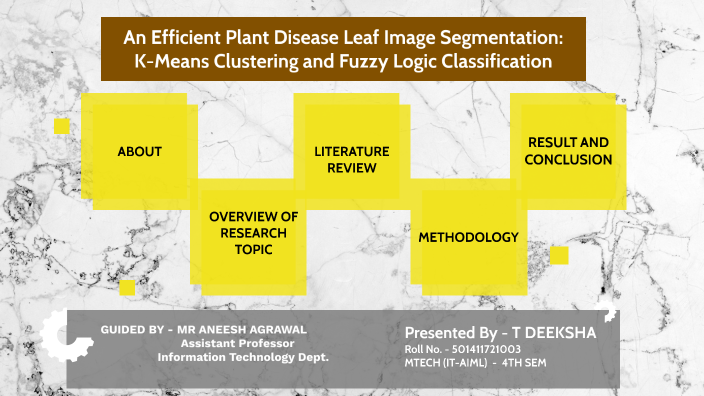 An Efficient Plant Disease Leaf Image Segmentation: K-Means Clustering and Fuzzy Logic Classification

ABOUT

OVERVIEW OF RESEARCH TOPIC

LITERATURE REVIEW

METHODOLOGY

RESULT AND CONCLUSION

GUIDED BY - MR ANEESH AGRAWAL
Assistant Professor
Information Technology Dept.

Presented By - T DEEKSHA
Roll No. - 501411721003
MTECH (IT-AIML) - 4TH SEM